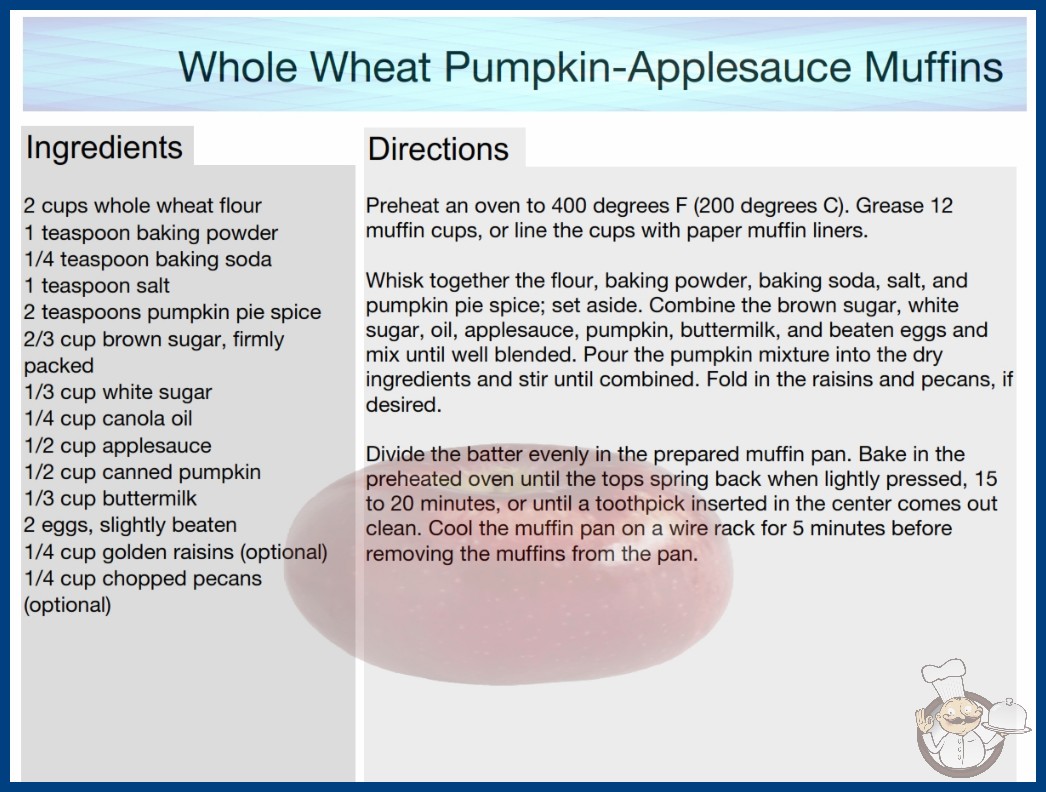 Whole Wheat Pumpkin-Applesauce Muffins

Ingredients

2 cups whole wheat flour
1 teaspoon baking powder
1/4 teaspoon baking soda
1 teaspoon salt
2 teaspoons pumpkin pie spice
2/3 cup brown sugar, firmly packed
1/3 cup white sugar
1/4 cup canola oil
1/2 cup applesauce
1/2 cup canned pumpkin
1/3 cup buttermilk
2 eggs, slightly beaten
1/4 cup golden raisins (optional)
1/4 cup chopped pecans (optional)

Directions

Preheat an oven to 400 degrees F (200 degrees C). Grease 12 muffin cups, or line the cups with paper muffin liners.

Whisk together the flour, baking powder, baking soda, salt, and pumpkin pie spice; set aside. Combine the brown sugar, white sugar, oil, applesauce, pumpkin, buttermilk, and beaten eggs and mix until well blended. Pour the pumpkin mixture into the dry ingredients and stir until combined. Fold in the raisins and pecans, if desired.

Divide the batter evenly in the prepared muffin pan. Bake in the preheated oven until the tops spring back when lightly pressed, 15 to 20 minutes, or until a toothpick inserted in the center comes out clean. Cool the muffin pan on a wire rack for 5 minutes before removing the muffins from the pan.